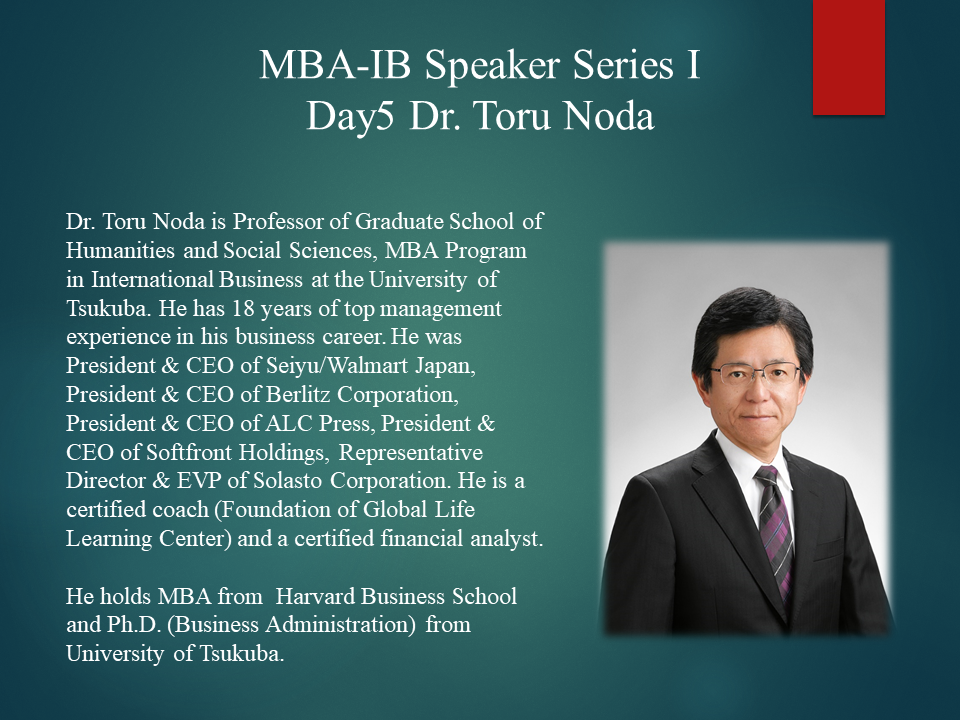 MBA-IB Speaker Series I
Day5 Dr. Toru Noda

Dr. Toru Noda is Professor of Graduate School of Humanities and Social Sciences, MBA Program in International Business at the University of Tsukuba. He has 18 years of top management experience in his business career. He was President & CEO of Seiyu/Walmart Japan, President & CEO of Berlitz Corporation, President & CEO of ALC Press, President & CEO of Softfront Holdings, Representative Director & EVP of Solasto Corporation. He is a certified coach (Foundation of Global Life Learning Center) and a certified financial analyst.

He holds MBA from Harvard Business School and Ph.D. (Business Administration) from University of Tsukuba.